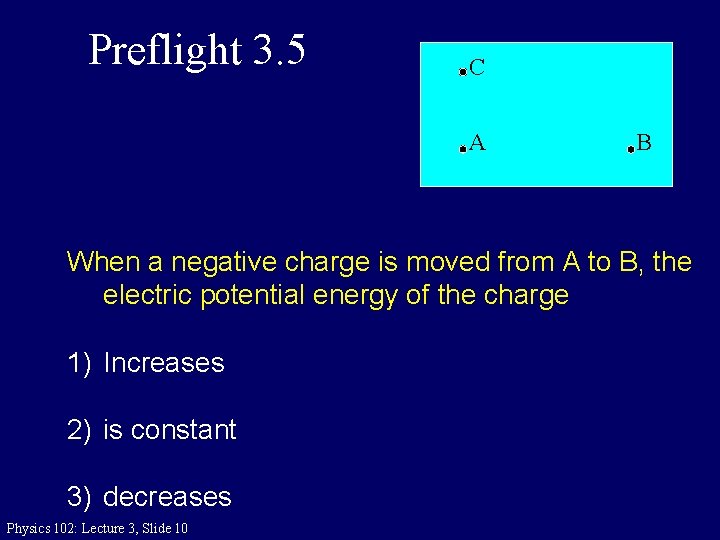 Preflight 3.5

C

A

B

When a negative charge is moved from A to B, the electric potential energy of the charge

1) Increases

2) is constant

3) decreases

Physics 102: Lecture 3, Slide 10